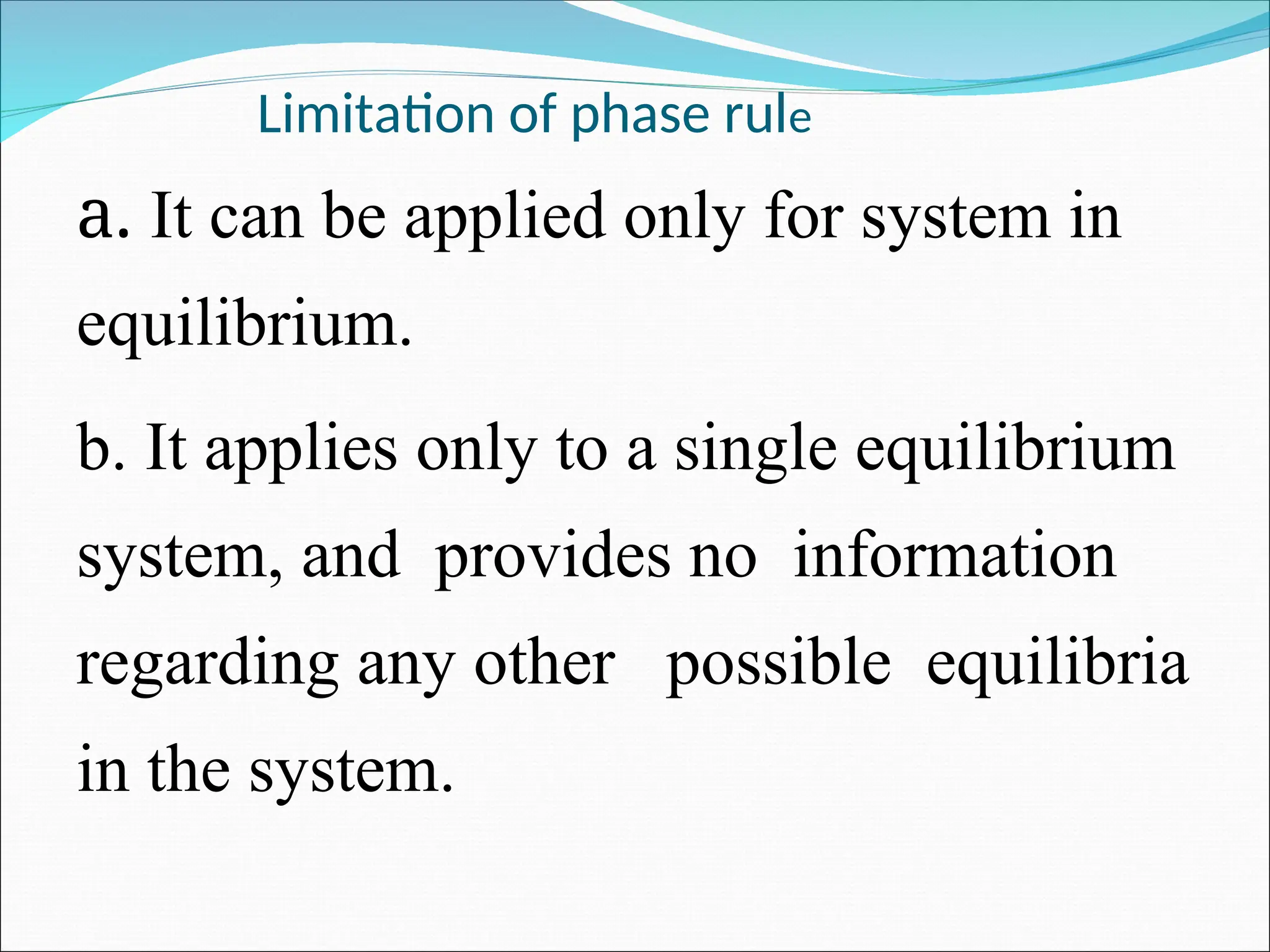 Limitation of phase rule

a. It can be applied only for system in equilibrium.

b. It applies only to a single equilibrium system, and provides no information regarding any other possible equilibria in the system.